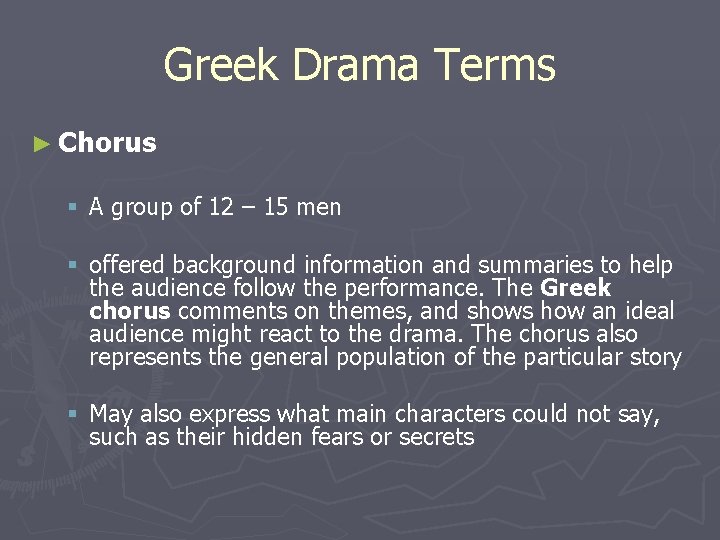 Greek Drama Terms

► Chorus

▪ A group of 12 – 15 men

▪ offered background information and summaries to help the audience follow the performance. The Greek chorus comments on themes, and shows how an ideal audience might react to the drama. The chorus also represents the general population of the particular story

▪ May also express what main characters could not say, such as their hidden fears or secrets